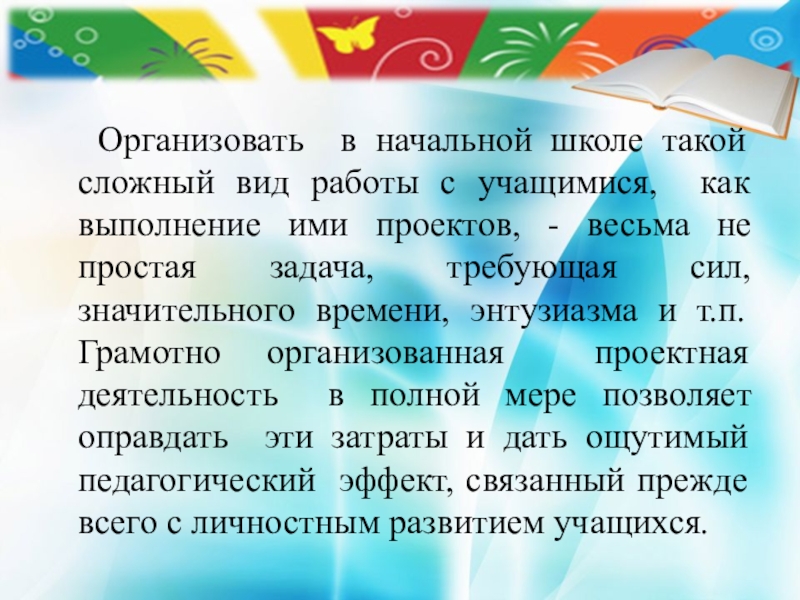 Организовать в начальной школе такой сложный вид работы с учащимися, как выполнение ими проектов, - весьма не простая задача, требующая сил, значительного времени, энтузиазма и т.п. Грамотно организованная проектная деятельность в полной мере позволяет оправдать эти затраты и дать ощутимый педагогический эффект, связанный прежде всего с личностным развитием учащихся.